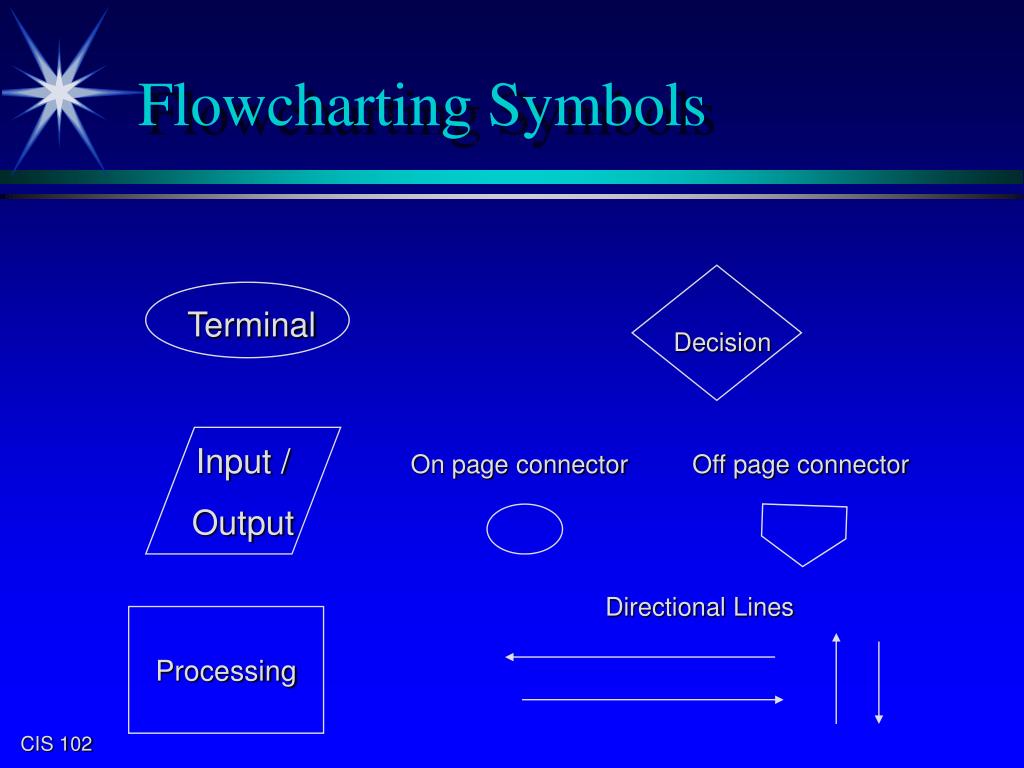 Flowcharting Symbols

Terminal

Decision

Input / Output

On page connector

Off page connector

Directional Lines

Processing

CIS 102